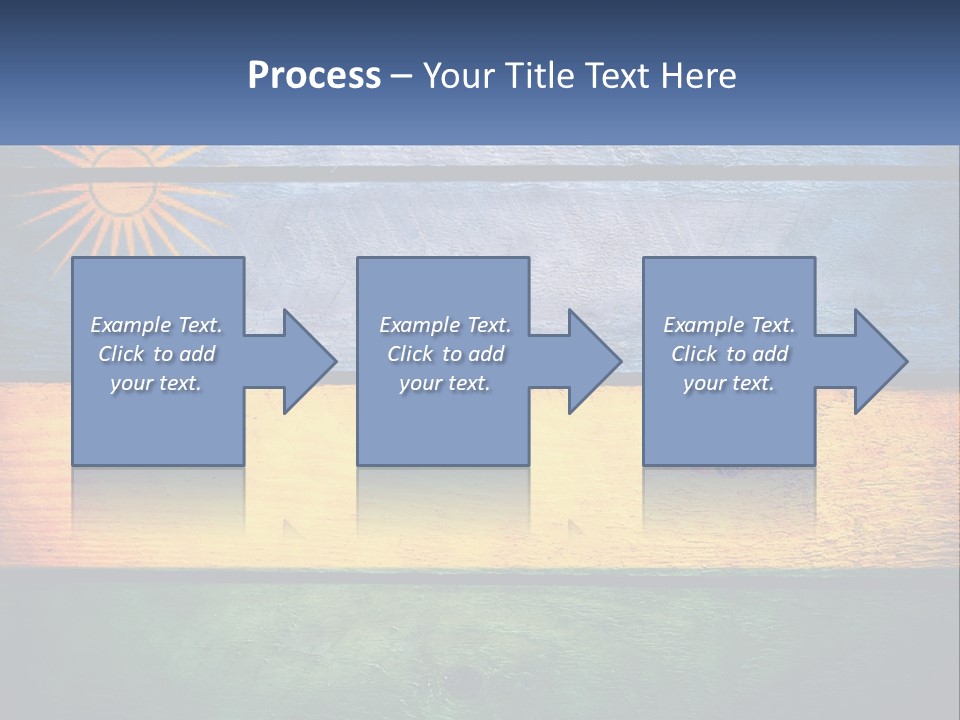 Process – Your Title Text Here

Example Text. Click to add your text.

Example Text. Click to add your text.

Example Text. Click to add your text.